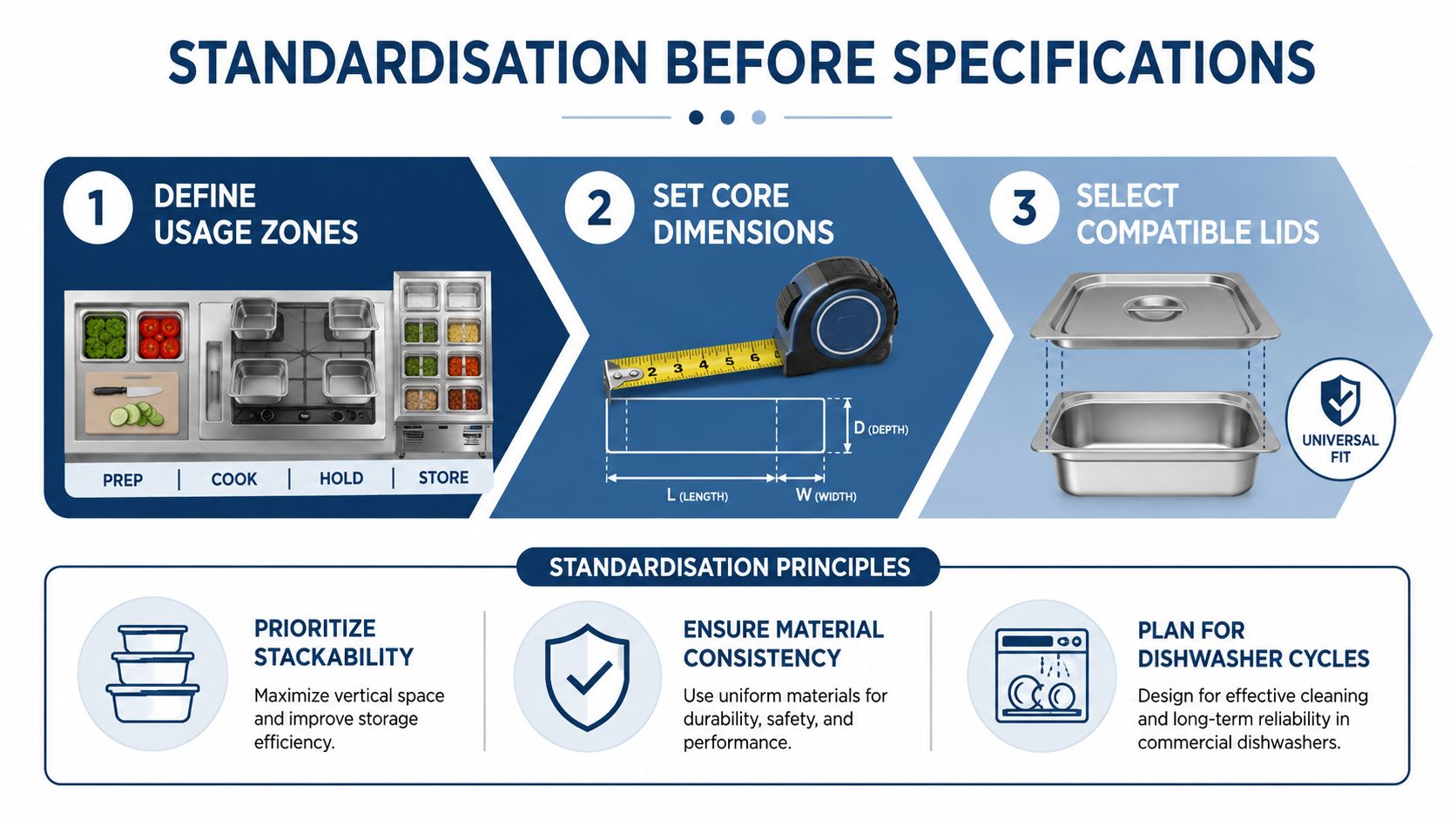 STANDARDISATION BEFORE SPECIFICATIONS

1 DEFINE USAGE ZONES

PREP | COOK | HOLD | STORE

2 SET CORE DIMENSIONS

2 3 4 5 6

D (DEPTH)

L (LENGTH)

W (WIDTH)

3 SELECT COMPATIBLE LIDS

UNIVERSAL FIT

STANDARDISATION PRINCIPLES

PRIORITIZE STACKABILITY

Maximize vertical space and improve storage efficiency.

ENSURE MATERIAL CONSISTENCY

Use uniform materials for durability, safety, and performance.

PLAN FOR DISHWASHER CYCLES

Design for effective cleaning and long-term reliability in commercial dishwashers.